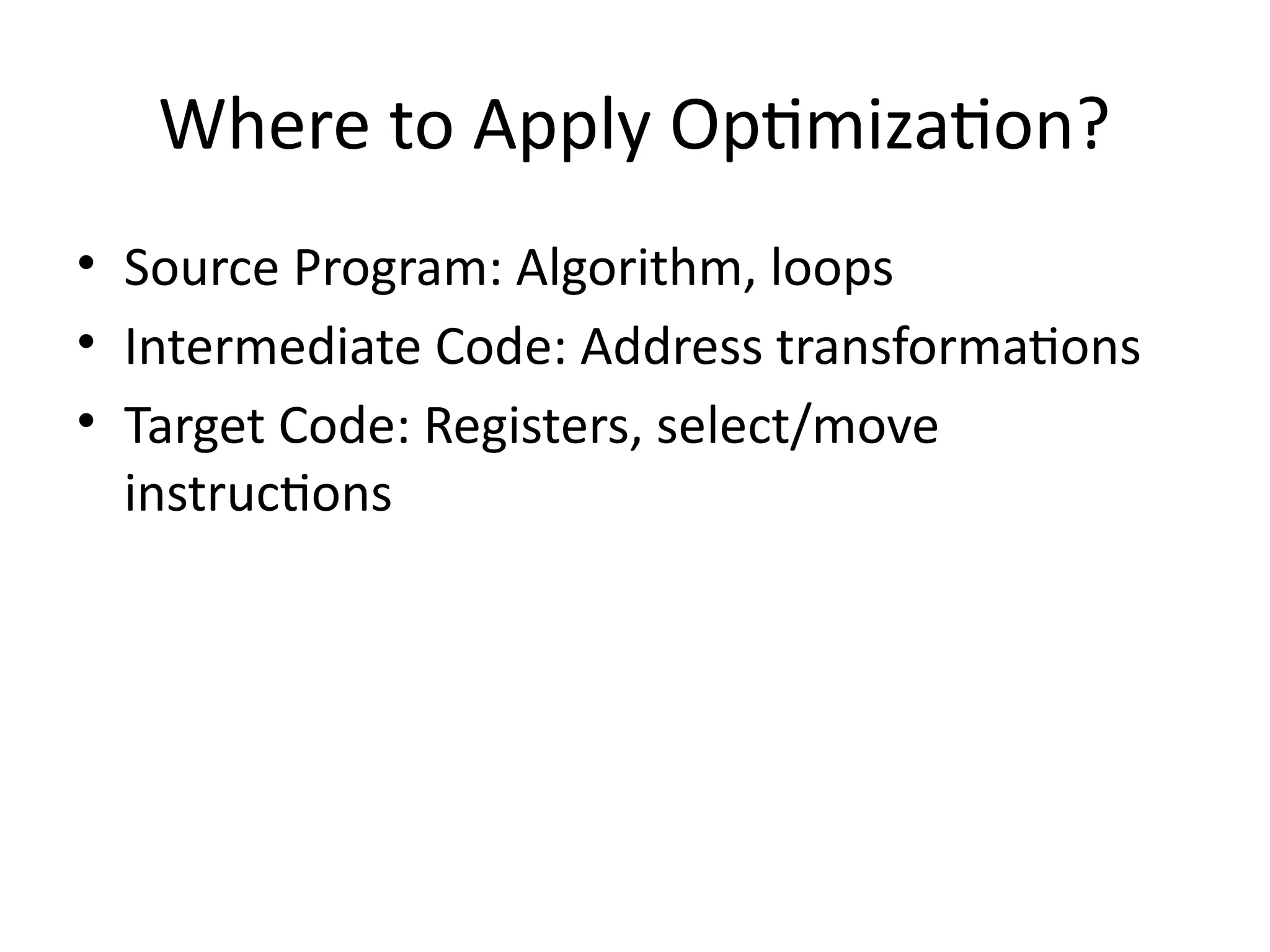 Where to Apply Optimization?

• Source Program: Algorithm, loops
• Intermediate Code: Address transformations
• Target Code: Registers, select/move instructions